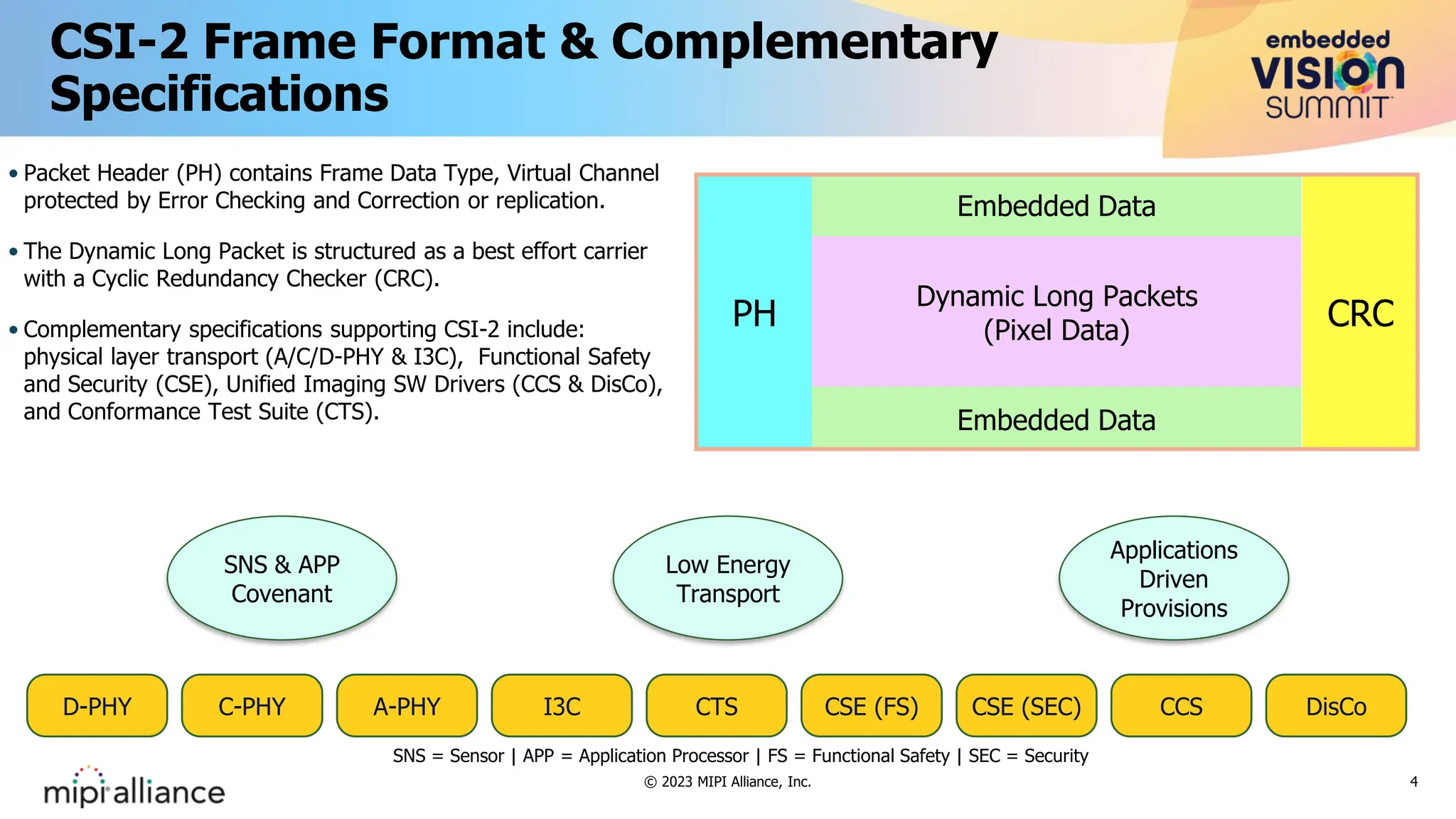 CSI-2 Frame Format & Complementary Specifications

embedded VISION SUMMIT

• Packet Header (PH) contains Frame Data Type, Virtual Channel protected by Error Checking and Correction or replication.

• The Dynamic Long Packet is structured as a best effort carrier with a Cyclic Redundancy Checker (CRC).

• Complementary specifications supporting CSI-2 include: physical layer transport (A/C/D-PHY & I3C), Functional Safety and Security (CSE), Unified Imaging SW Drivers (CCS & DisCo), and Conformance Test Suite (CTS).

PH

Embedded Data

Dynamic Long Packets (Pixel Data)

Embedded Data

CRC

SNS & APP Covenant

Low Energy Transport

Applications Driven Provisions

D-PHY

C-PHY

A-PHY

I3C

CTS

CSE (FS)

CSE (SEC)

CCS

DisCo

SNS = Sensor | APP = Application Processor | FS = Functional Safety | SEC = Security

mipi alliance

© 2023 MIPI Alliance, Inc.

4